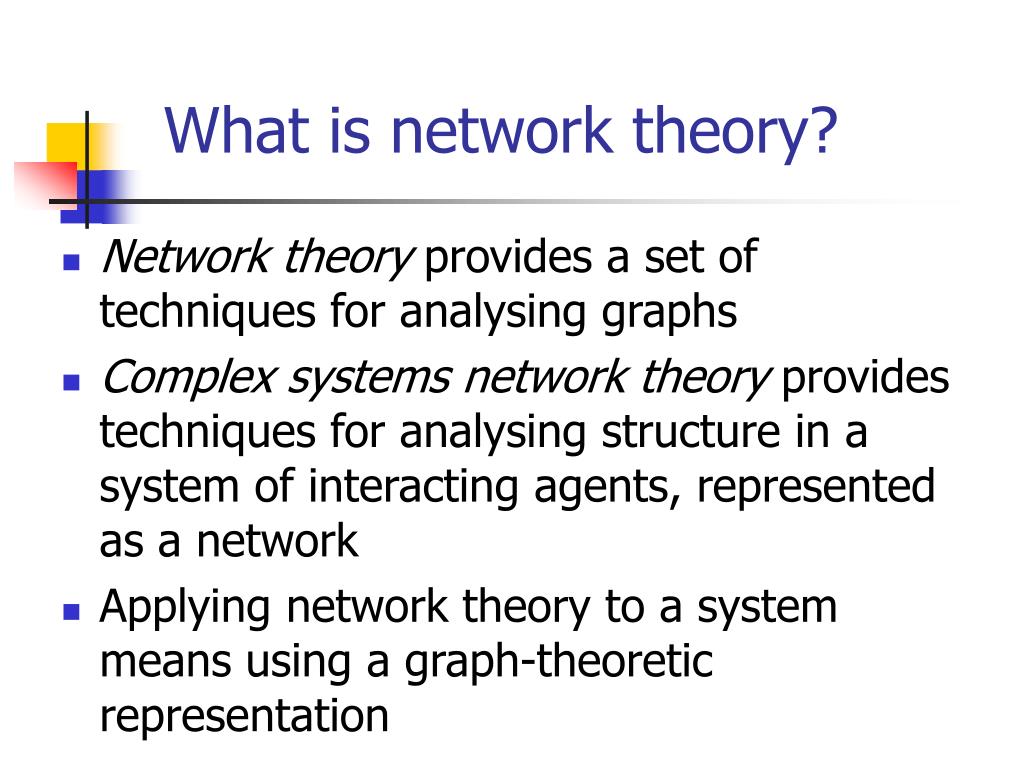 What is network theory?

- Network theory provides a set of techniques for analysing graphs
- Complex systems network theory provides techniques for analysing structure in a system of interacting agents, represented as a network
- Applying network theory to a system means using a graph-theoretic representation